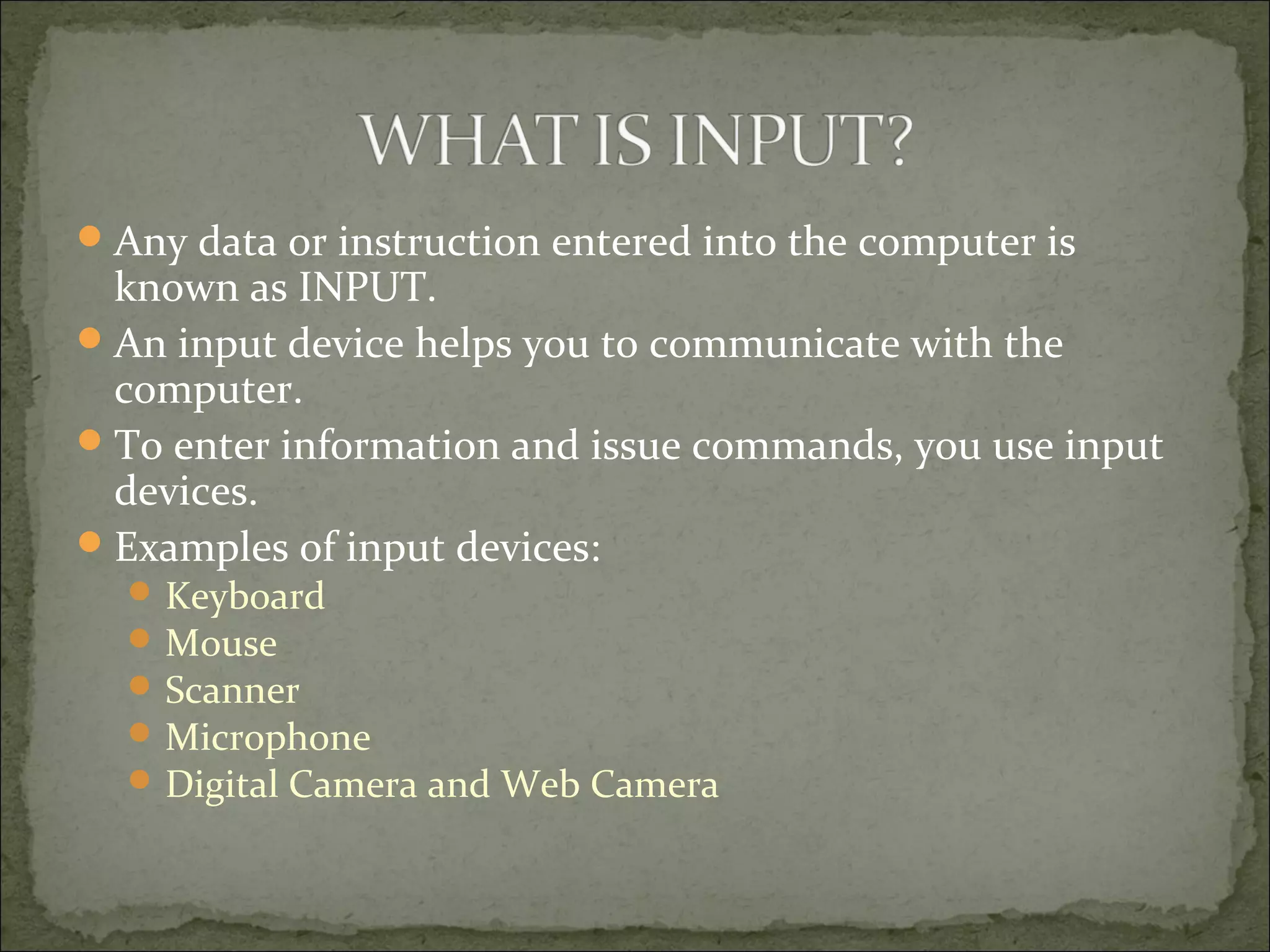 WHAT IS INPUT?

- Any data or instruction entered into the computer is known as INPUT.
- An input device helps you to communicate with the computer.
- To enter information and issue commands, you use input devices.
- Examples of input devices:
  - Keyboard
  - Mouse
  - Scanner
  - Microphone
  - Digital Camera and Web Camera